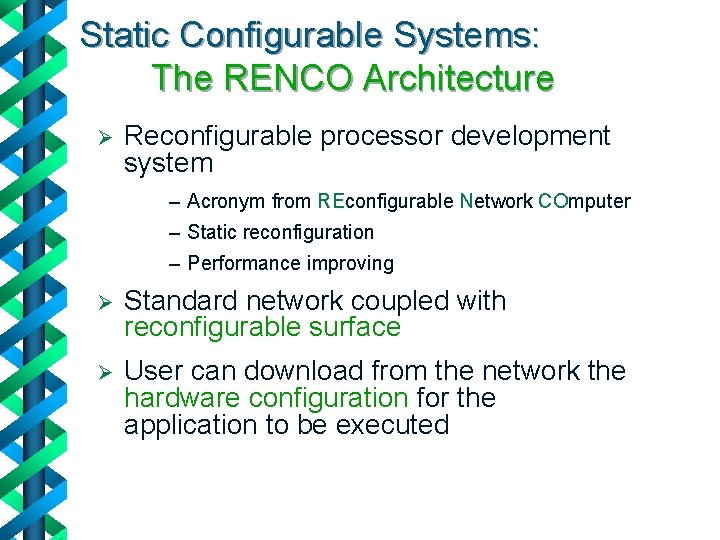 Static Configurable Systems:
The RENCO Architecture

➢ Reconfigurable processor development system

– Acronym from REconfigurable Network COmputer
– Static reconfiguration
– Performance improving

➢ Standard network coupled with reconfigurable surface

➢ User can download from the network the hardware configuration for the application to be executed